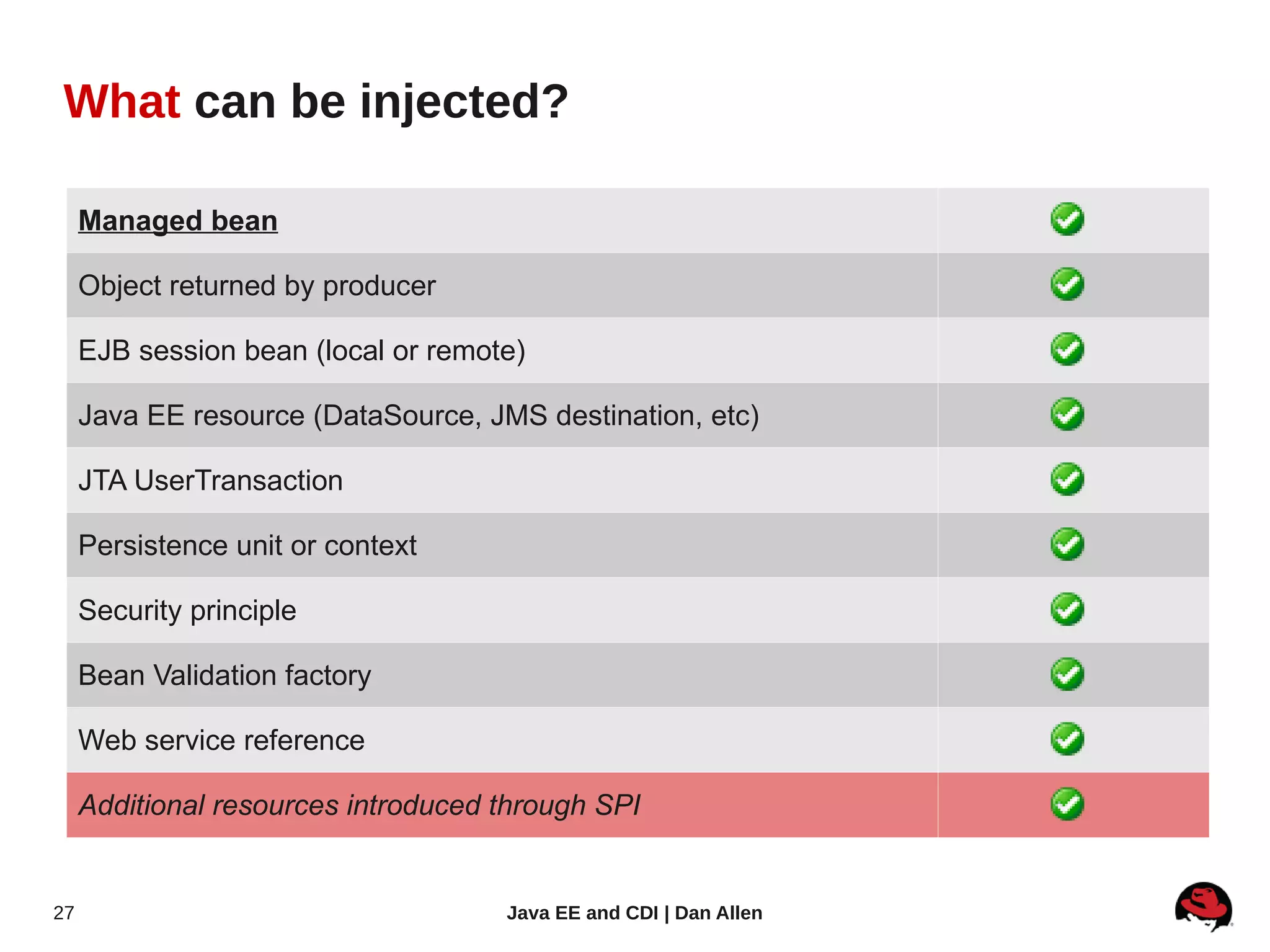 What can be injected?

| Managed bean | ✓ |
|---|---|
| Object returned by producer | ✓ |
| EJB session bean (local or remote) | ✓ |
| Java EE resource (DataSource, JMS destination, etc) | ✓ |
| JTA UserTransaction | ✓ |
| Persistence unit or context | ✓ |
| Security principle | ✓ |
| Bean Validation factory | ✓ |
| Web service reference | ✓ |
| Additional resources introduced through SPI | ✓ |

27

Java EE and CDI | Dan Allen